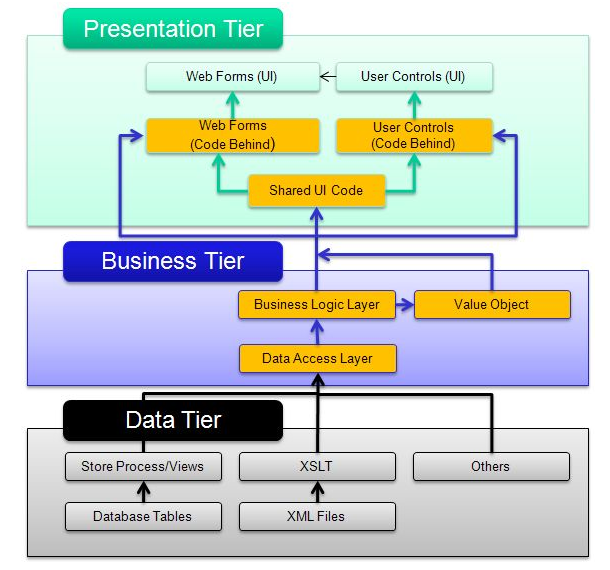 Presentation Tier

Web Forms (UI)

User Controls (UI)

Web Forms (Code Behind)

User Controls (Code Behind)

Shared UI Code

Business Tier

Business Logic Layer

Value Object

Data Access Layer

Data Tier

Store Process/Views

XSLT

Others

Database Tables

XML Files